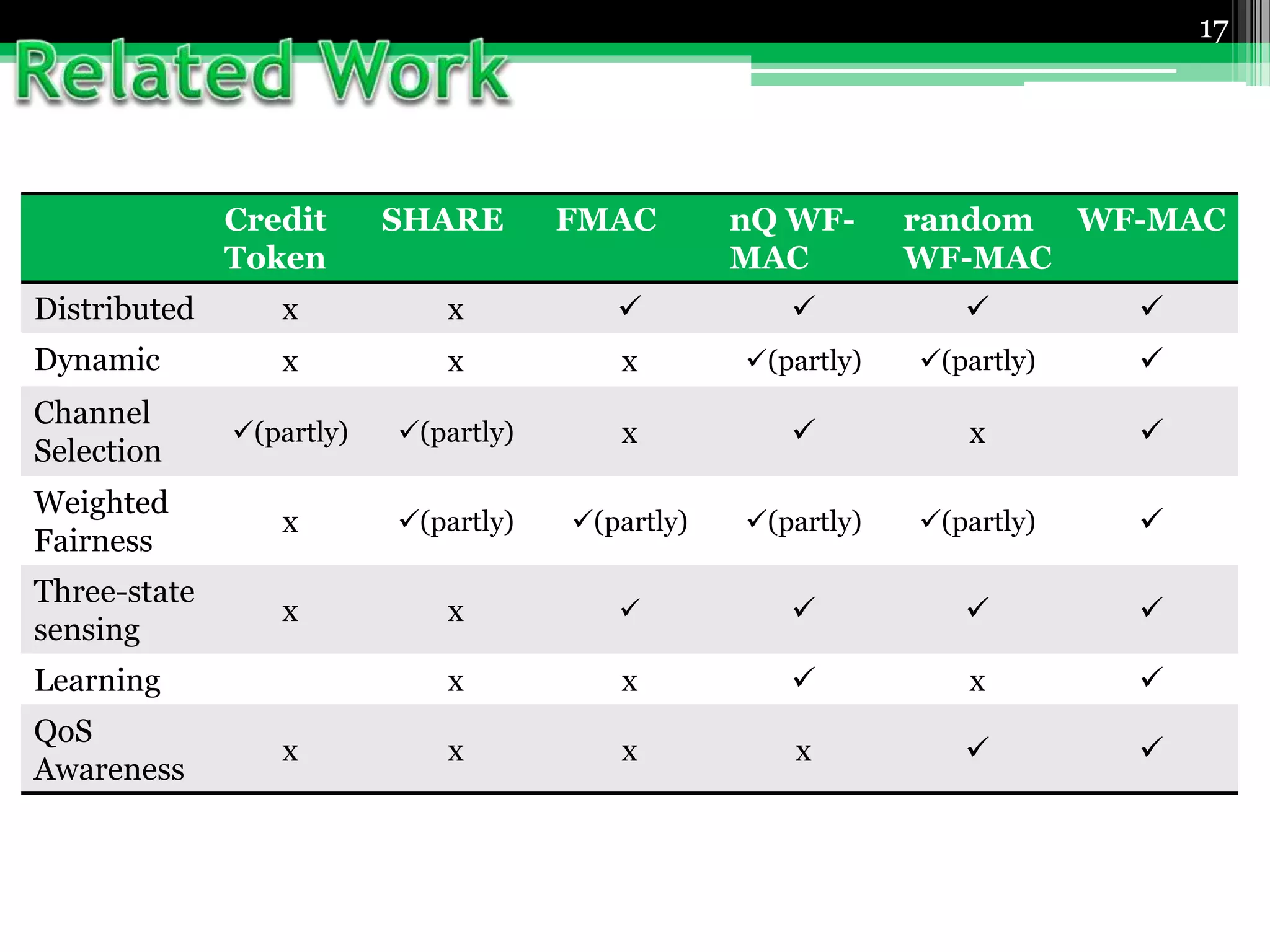 17

Related Work

| | Credit Token | SHARE | FMAC | nQ WF-MAC | random WF-MAC | WF-MAC |
|---|---|---|---|---|---|---|
| Distributed | x | x | ✓ | ✓ | ✓ | ✓ |
| Dynamic | x | x | x | ✓(partly) | ✓(partly) | ✓ |
| Channel Selection | ✓(partly) | ✓(partly) | x | ✓ | x | ✓ |
| Weighted Fairness | x | ✓(partly) | ✓(partly) | ✓(partly) | ✓(partly) | ✓ |
| Three-state sensing | x | x | ✓ | ✓ | ✓ | ✓ |
| Learning | | x | x | ✓ | x | ✓ |
| QoS Awareness | x | x | x | x | ✓ | ✓ |